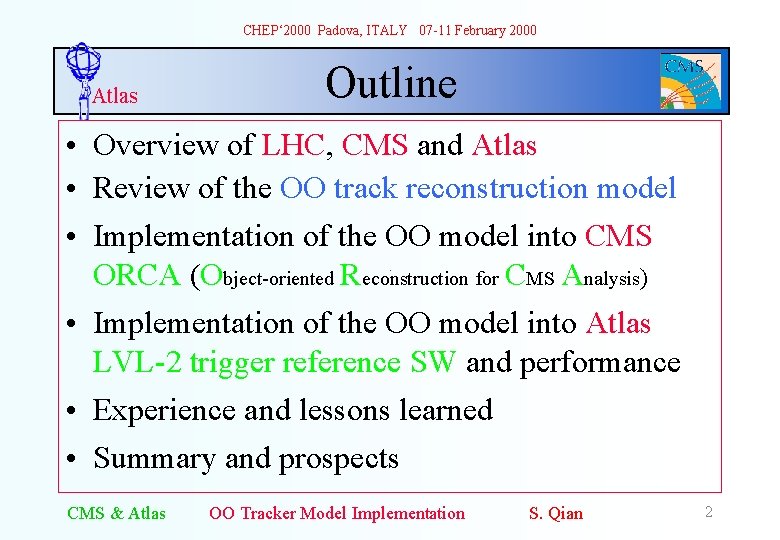 CHEP'2000 Padova, ITALY 07-11 February 2000

Atlas

Outline

CMS

• Overview of LHC, CMS and Atlas
• Review of the OO track reconstruction model
• Implementation of the OO model into CMS ORCA (Object-oriented Reconstruction for CMS Analysis)
• Implementation of the OO model into Atlas LVL-2 trigger reference SW and performance
• Experience and lessons learned
• Summary and prospects

CMS & Atlas OO Tracker Model Implementation S. Qian 2